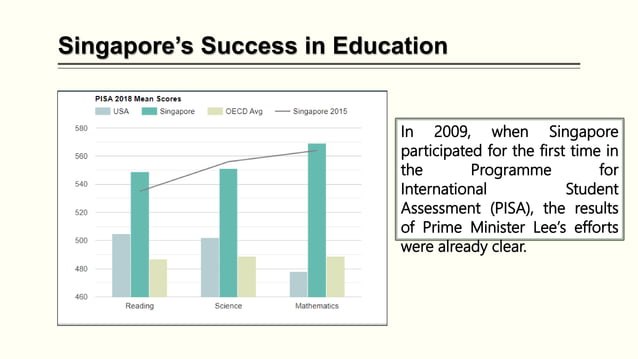 Singapore's Success in Education

PISA 2018 Mean Scores
USA Singapore OECD Avg Singapore 2015

580
560
540
520
500
480
460

Reading Science Mathematics

In 2009, when Singapore participated for the first time in the Programme for International Student Assessment (PISA), the results of Prime Minister Lee's efforts were already clear.